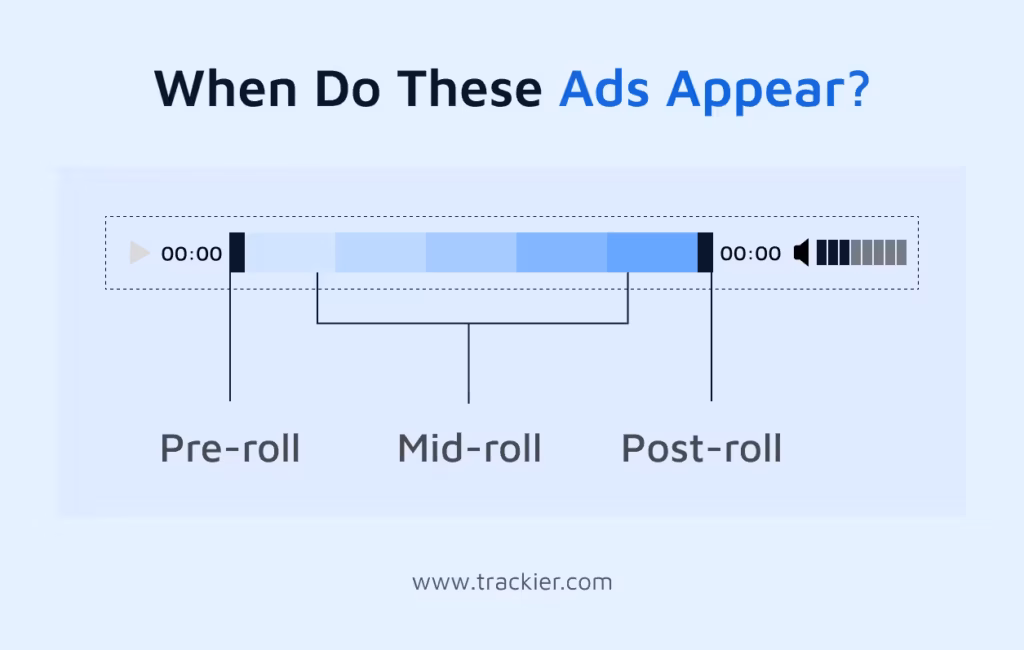 When Do These Ads Appear?

00:00

00:00

Pre-roll

Mid-roll

Post-roll

www.trackier.com